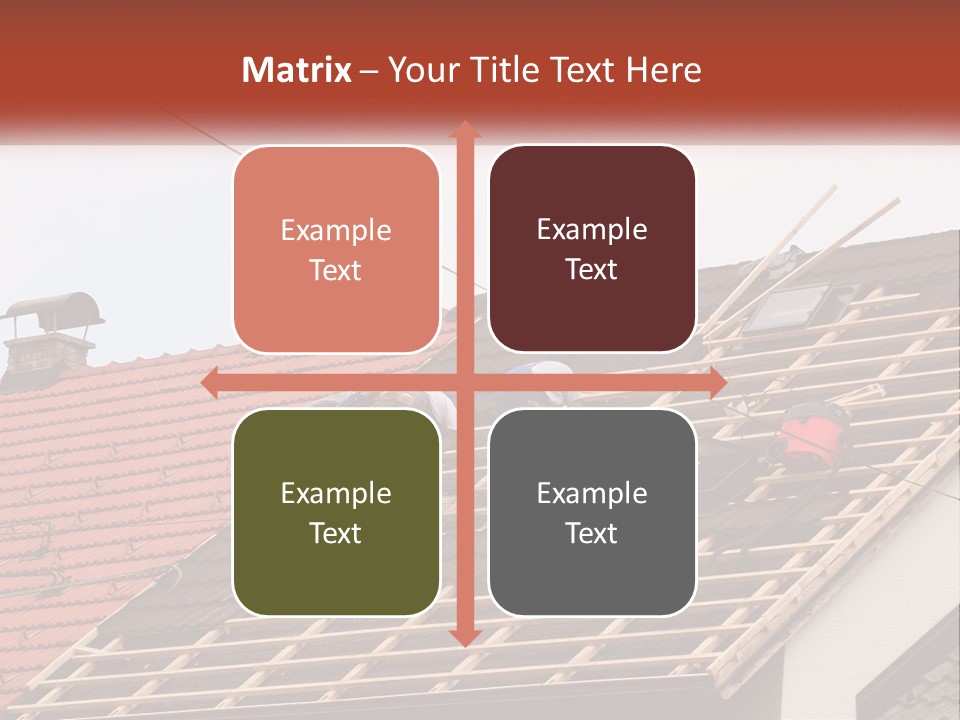 Matrix – Your Title Text Here

Example Text

Example Text

Example Text

Example Text